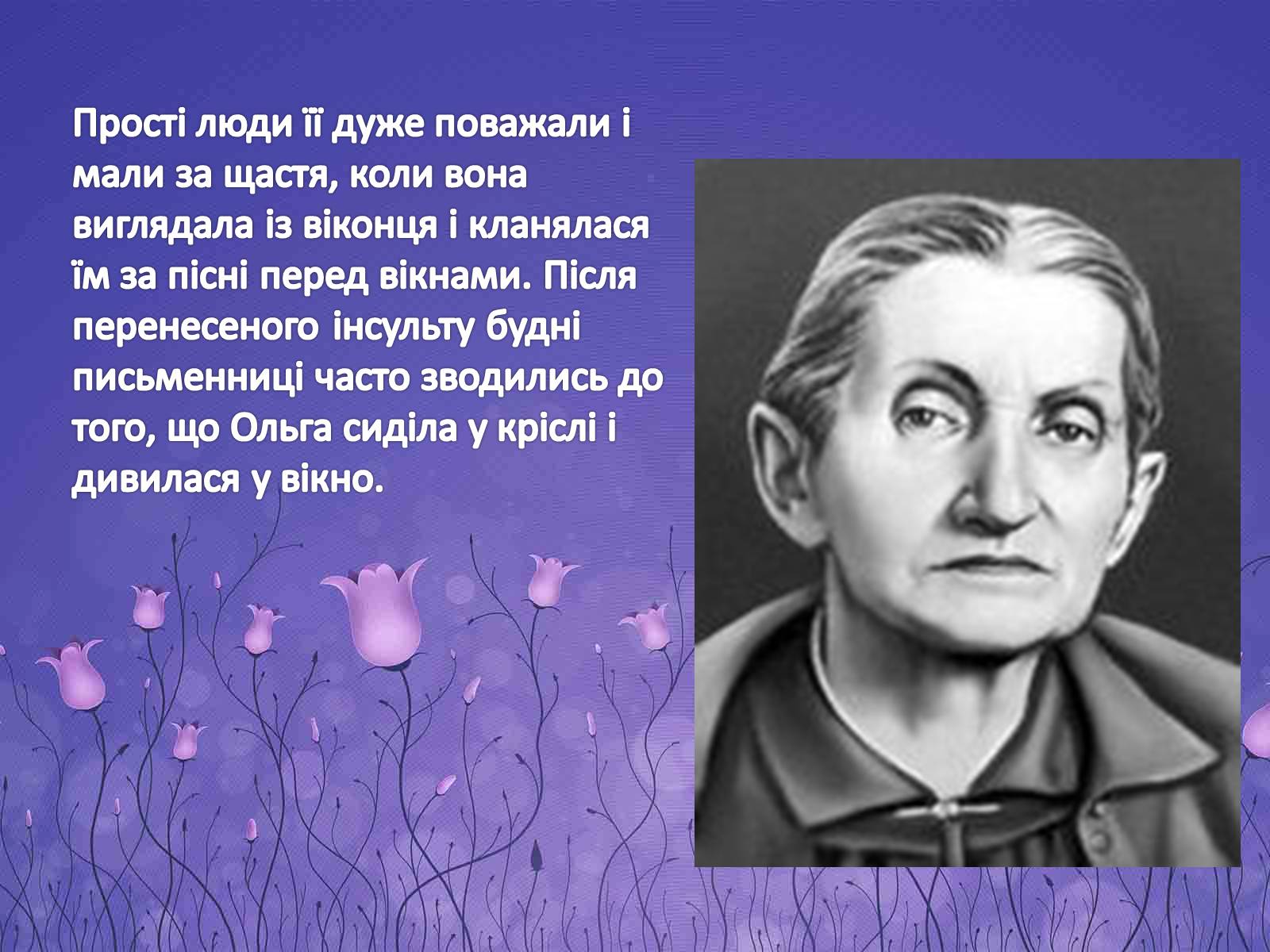 Прості люди її дуже поважали і мали за щастя, коли вона виглядала із віконця і кланялася їм за пісні перед вікнами. Після перенесеного інсульту будні письменниці часто зводились до того, що Ольга сиділа у кріслі і дивилася у вікно.